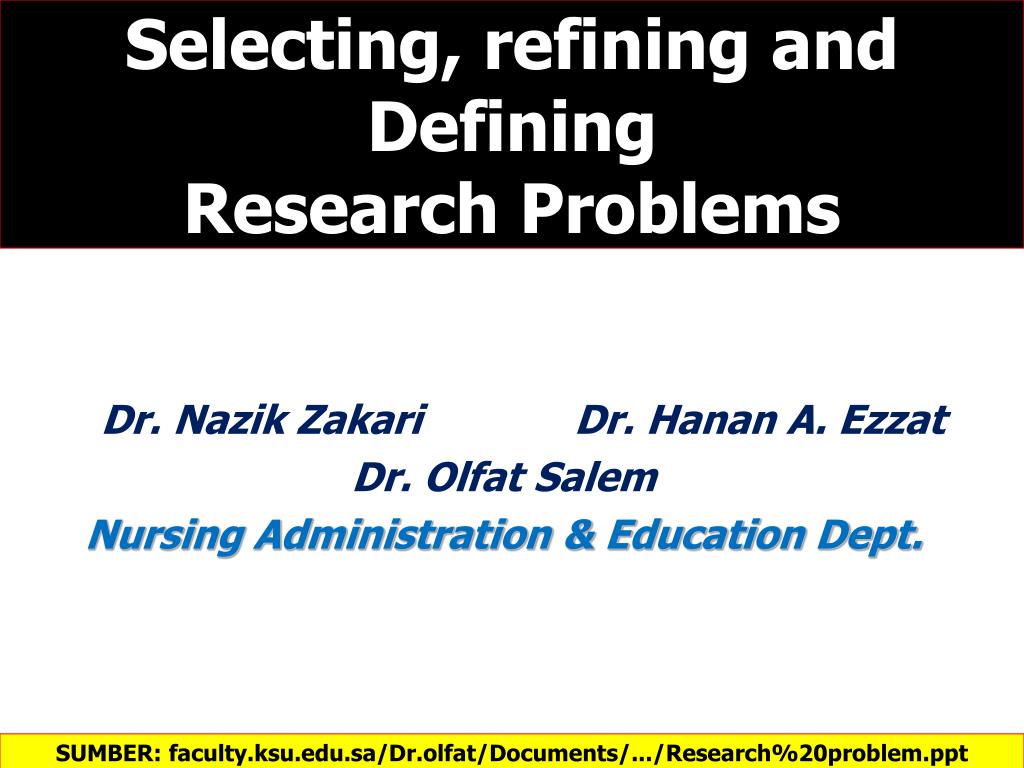 Selecting, refining and Defining
Research Problems

Dr. Nazik Zakari Dr. Hanan A. Ezzat
Dr. Olfat Salem
Nursing Administration & Education Dept.

SUMBER: faculty.ksu.edu.sa/Dr.olfat/Documents/.../Research%20problem.ppt